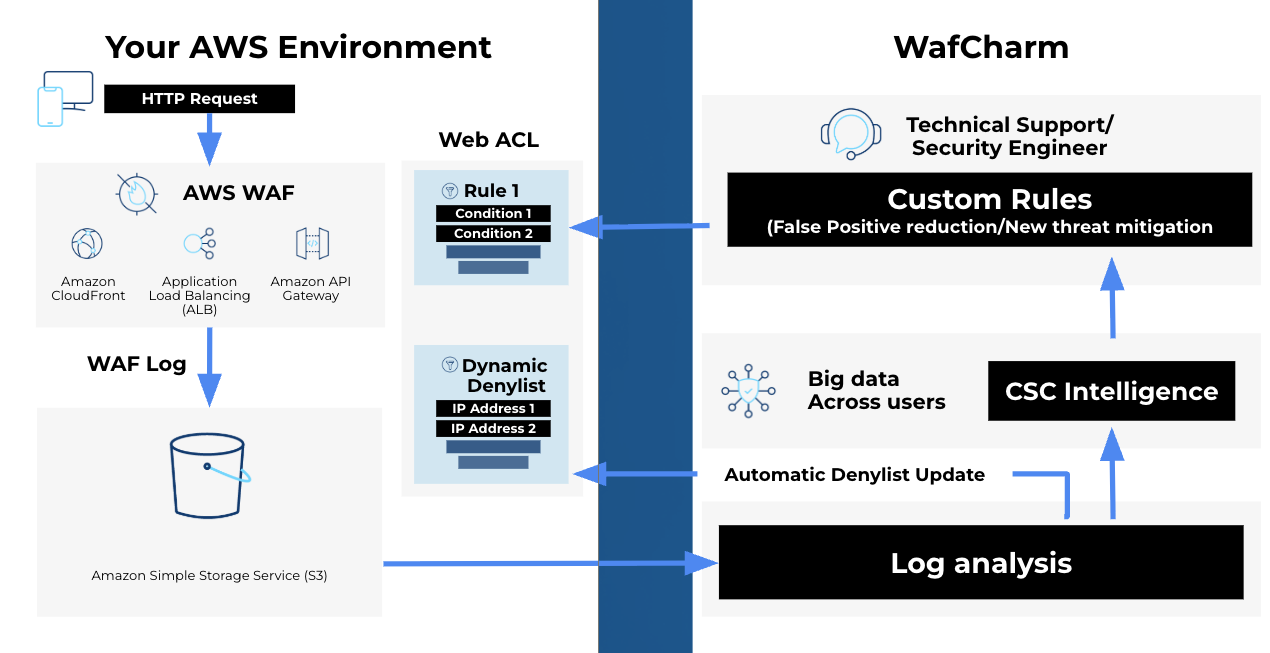 Your AWS Environment

HTTP Request

AWS WAF

Amazon CloudFront

Application Load Balancing (ALB)

Amazon API Gateway

WAF Log

Amazon Simple Storage Service (S3)

Web ACL

Rule 1

Condition 1

Condition 2

Dynamic Denylist

IP Address 1

IP Address 2

WafCharm

Technical Support/ Security Engineer

Custom Rules

(False Positive reduction/New threat mitigation

Big data Across users

CSC Intelligence

Automatic Denylist Update

Log analysis